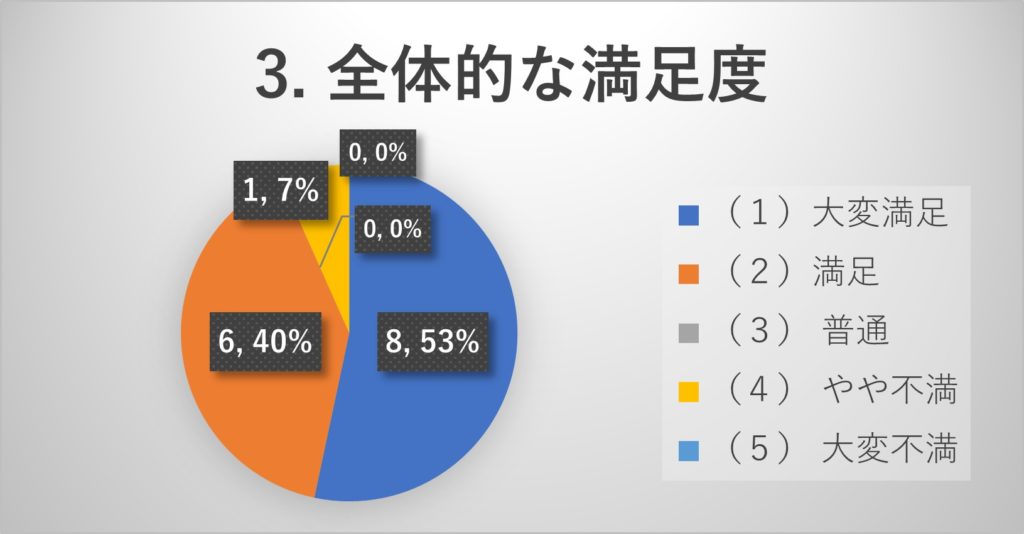 3. 全体的な満足度

0, 0%

1, 7%

0, 0%

6, 40%

8, 53%

（１）大変満足
（２）満足
（３） 普通
（４） やや不満
（５） 大変不満